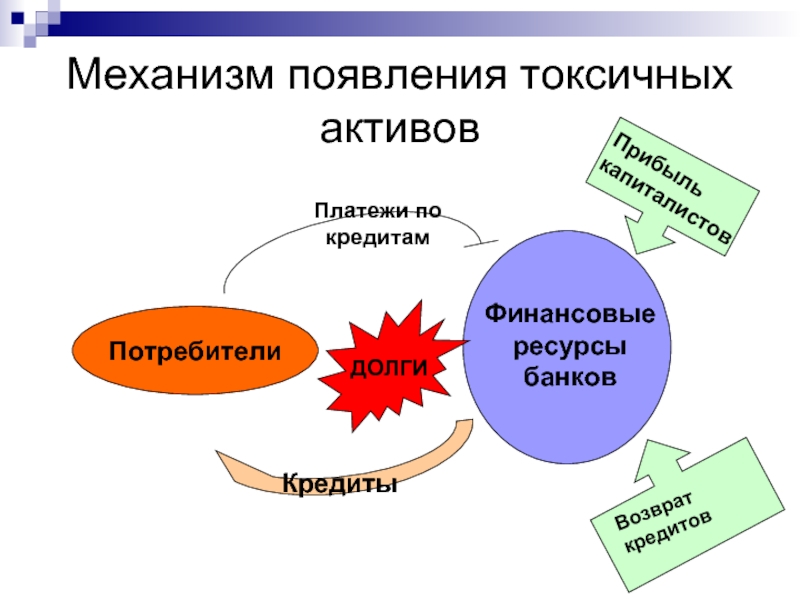 Механизм появления токсичных активов

Прибыль капиталистов

Платежи по кредитам

Потребители

ДОЛГИ

Финансовые ресурсы банков

Кредиты

Возврат кредитов